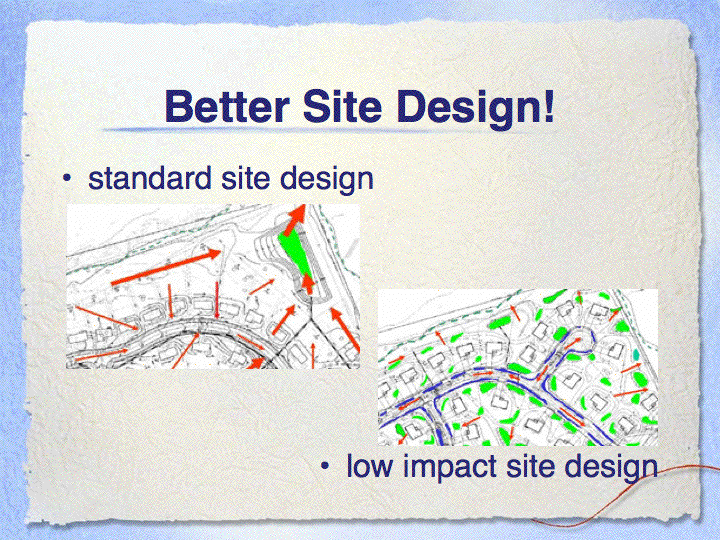 Better Site Design!

• standard site design

• low impact site design